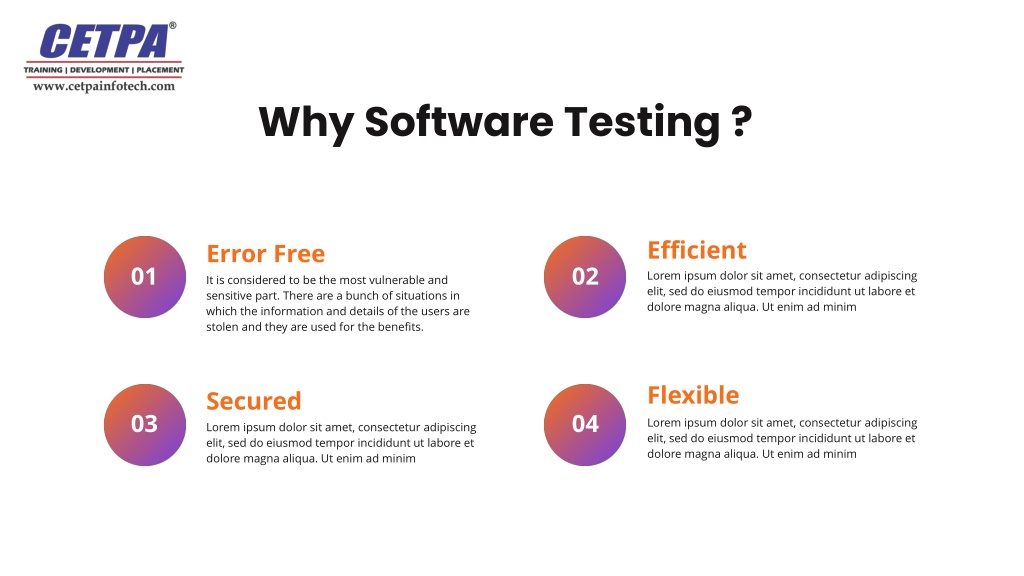 CETPA®
TRAINING | DEVELOPMENT | PLACEMENT
www.cetpainfotech.com

Why Software Testing ?

01
Error Free
It is considered to be the most vulnerable and sensitive part. There are a bunch of situations in which the information and details of the users are stolen and they are used for the benefits.

02
Efficient
Lorem ipsum dolor sit amet, consectetur adipiscing elit, sed do eiusmod tempor incididunt ut labore et dolore magna aliqua. Ut enim ad minim

03
Secured
Lorem ipsum dolor sit amet, consectetur adipiscing elit, sed do eiusmod tempor incididunt ut labore et dolore magna aliqua. Ut enim ad minim

04
Flexible
Lorem ipsum dolor sit amet, consectetur adipiscing elit, sed do eiusmod tempor incididunt ut labore et dolore magna aliqua. Ut enim ad minim